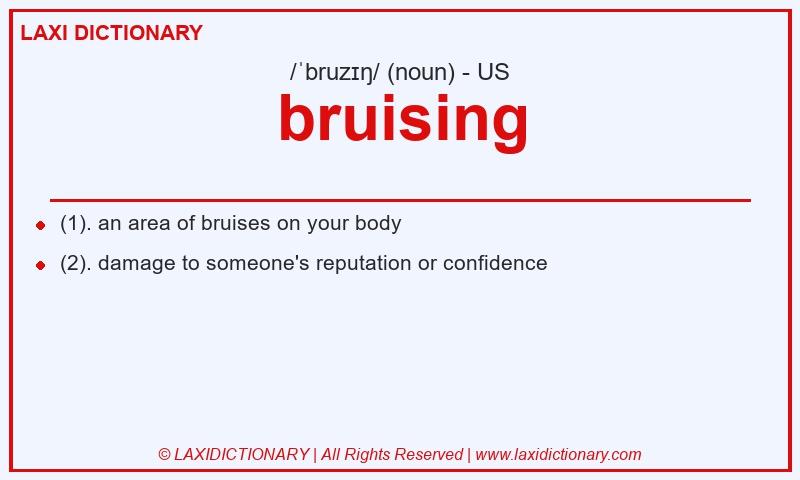 LAXI DICTIONARY

/ˈbruzɪŋ/ (noun) - US

bruising

(1). an area of bruises on your body

(2). damage to someone's reputation or confidence

© LAXIDICTIONARY | All Rights Reserved | www.laxidictionary.com